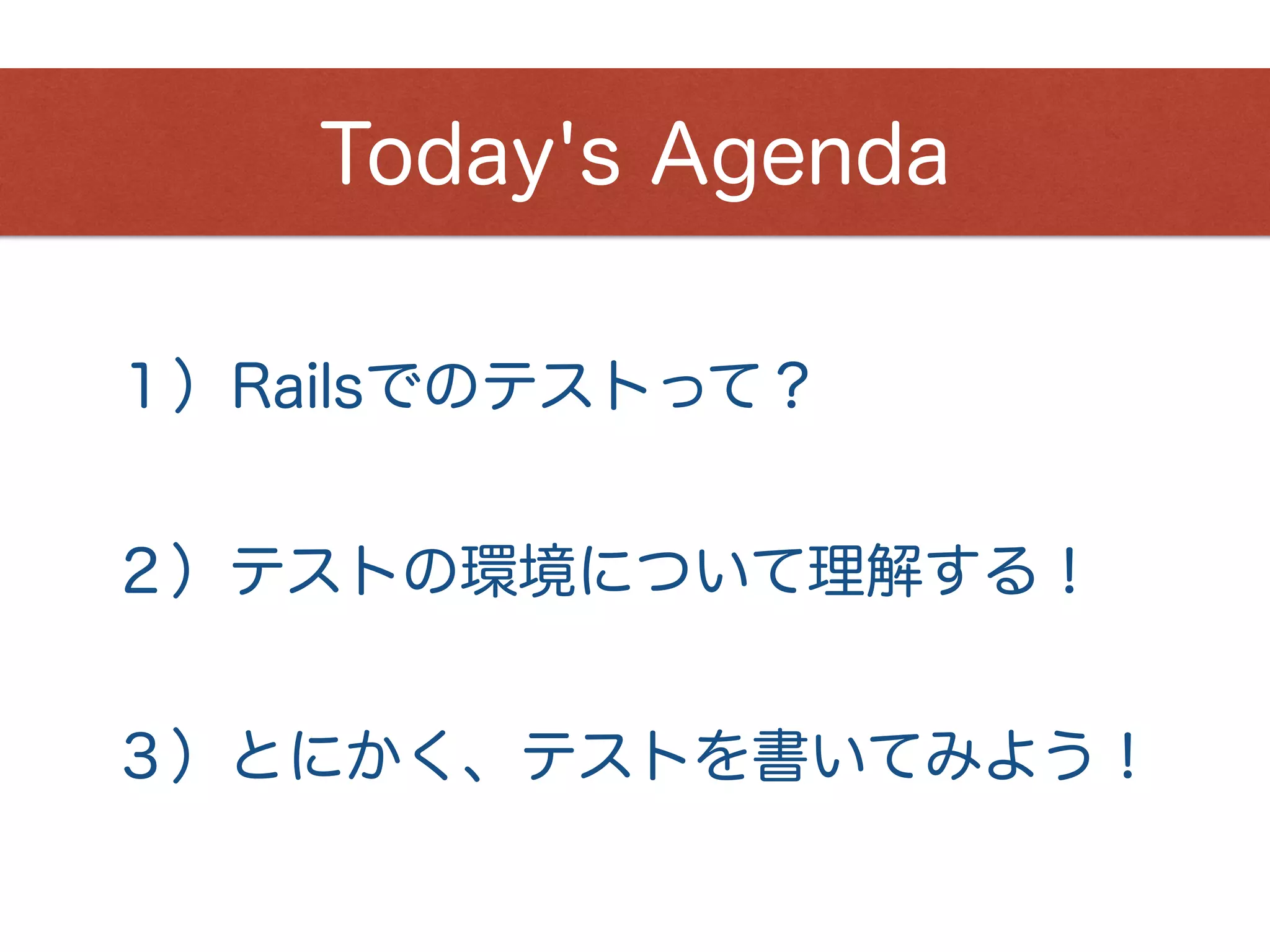 Today's Agenda

1）Railsでのテストって？

2）テストの環境について理解する！

3）とにかく、テストを書いてみよう！